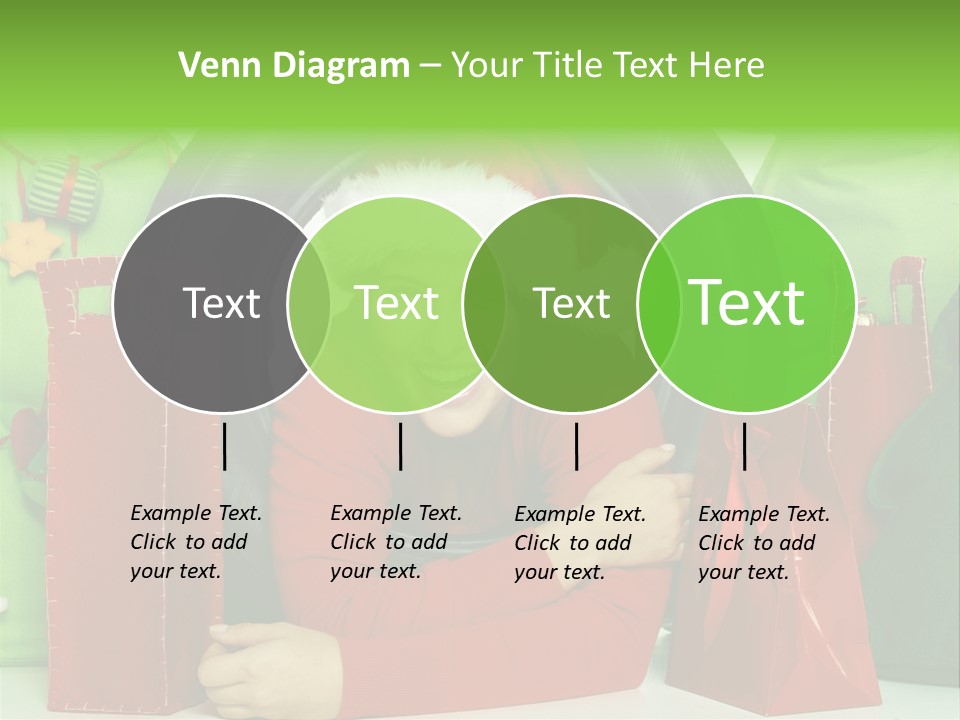 Venn Diagram – Your Title Text Here

Text

Text

Text

Text

Example Text. Click to add your text.

Example Text. Click to add your text.

Example Text. Click to add your text.

Example Text. Click to add your text.